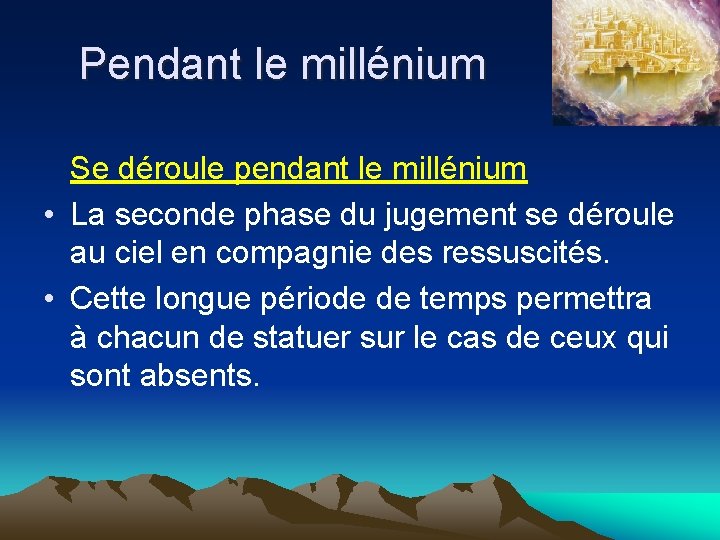 Pendant le millénium

Se déroule pendant le millénium

• La seconde phase du jugement se déroule au ciel en compagnie des ressuscités.

• Cette longue période de temps permettra à chacun de statuer sur le cas de ceux qui sont absents.